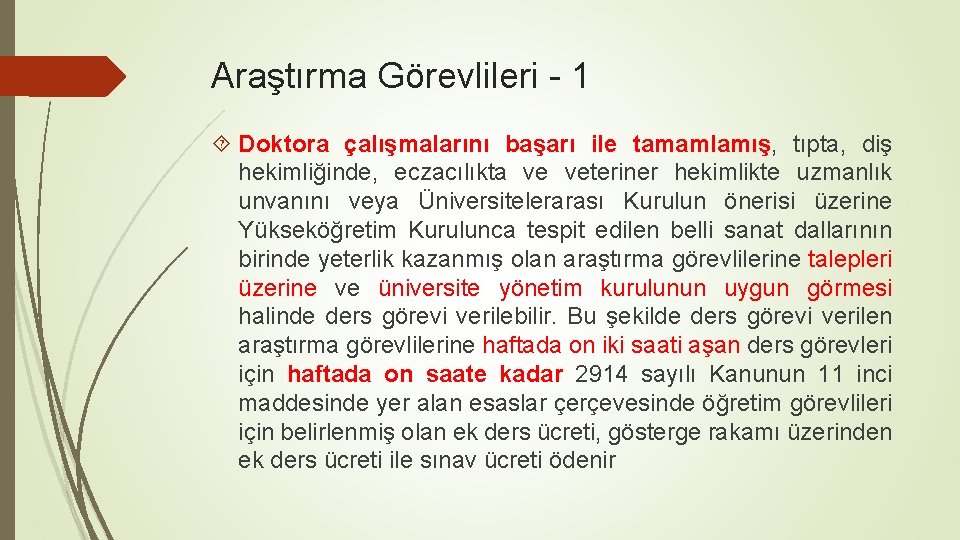 Araştırma Görevlileri - 1

Doktora çalışmalarını başarı ile tamamlamış, tıpta, diş hekimliğinde, eczacılıkta ve veteriner hekimlikte uzmanlık unvanını veya Üniversitelerarası Kurulun önerisi üzerine Yükseköğretim Kurulunca tespit edilen belli sanat dallarının birinde yeterlik kazanmış olan araştırma görevlilerine talepleri üzerine ve üniversite yönetim kurulunun uygun görmesi halinde ders görevi verilebilir. Bu şekilde ders görevi verilen araştırma görevlilerine haftada on iki saati aşan ders görevleri için haftada on saate kadar 2914 sayılı Kanunun 11 inci maddesinde yer alan esaslar çerçevesinde öğretim görevlileri için belirlenmiş olan ek ders ücreti, gösterge rakamı üzerinden ek ders ücreti ile sınav ücreti ödenir